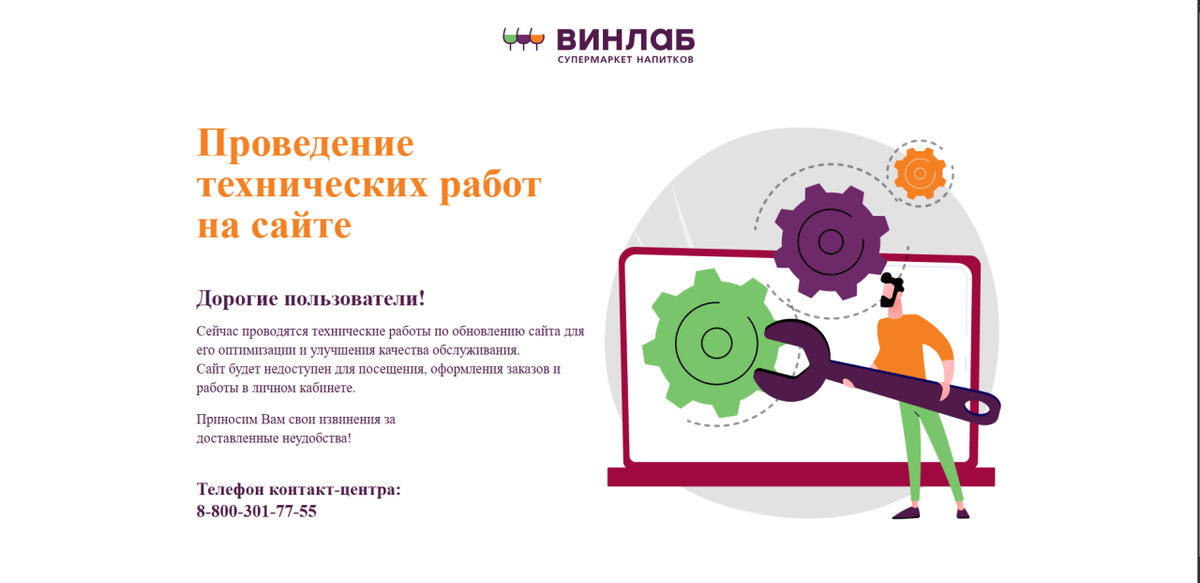 ВИНЛАБ
СУПЕРМАРКЕТ НАПИТКОВ

Проведение технических работ на сайте

Дорогие пользователи!

Сейчас проводятся технические работы по обновлению сайта для его оптимизации и улучшения качества обслуживания.
Сайт будет недоступен для посещения, оформления заказов и работы в личном кабинете.

Приносим Вам свои извинения за доставленные неудобства!

Телефон контакт-центра:
8-800-301-77-55